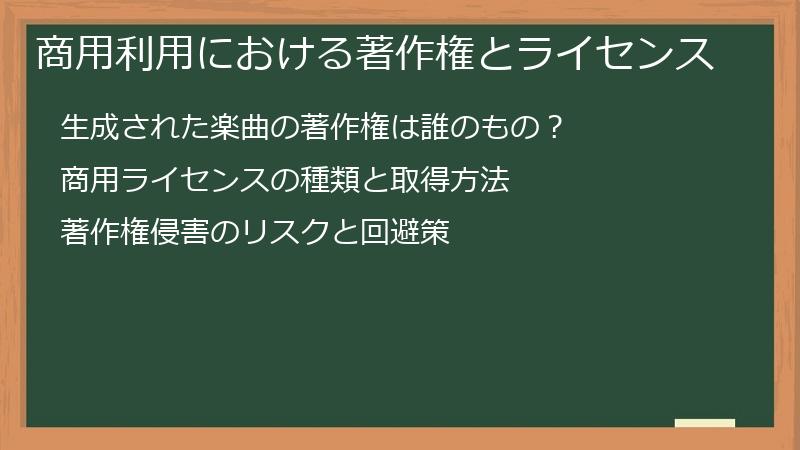 商用利用における著作権とライセンス

生成された楽曲の著作権は誰のもの？

商用ライセンスの種類と取得方法

著作権侵害のリスクと回避策